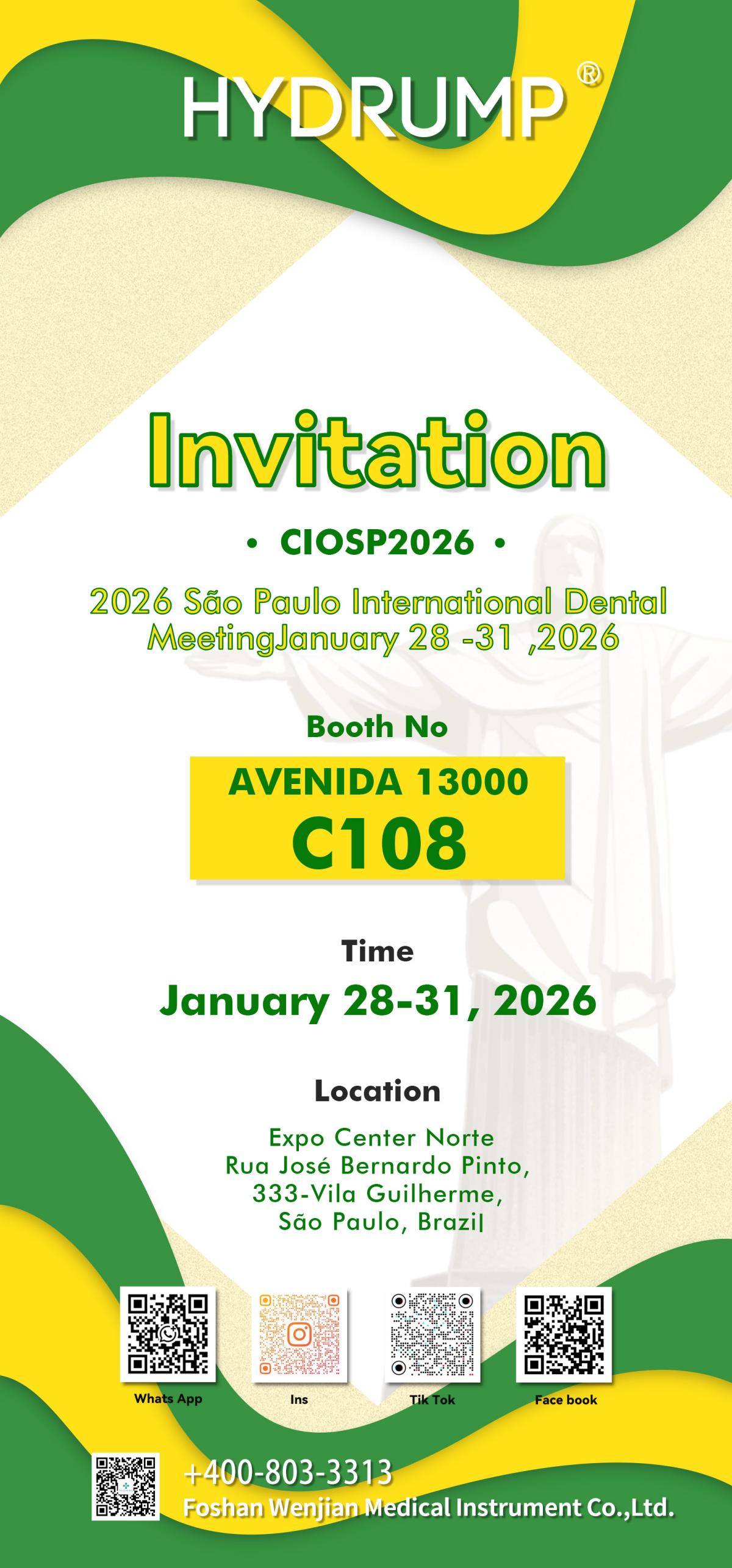 HYDRUMP®

Invitation

• CIOSP2026 •

2026 São Paulo International Dental MeetingJanuary 28 -31 ,2026

Booth No

AVENIDA 13000
C108

Time

January 28-31, 2026

Location

Expo Center Norte
Rua José Bernardo Pinto,
333-Vila Guilherme,
São Paulo, Brazil

Whats App

Ins

Tik Tok

Face book

+400-803-3313
Foshan Wenjian Medical Instrument Co.,Ltd.